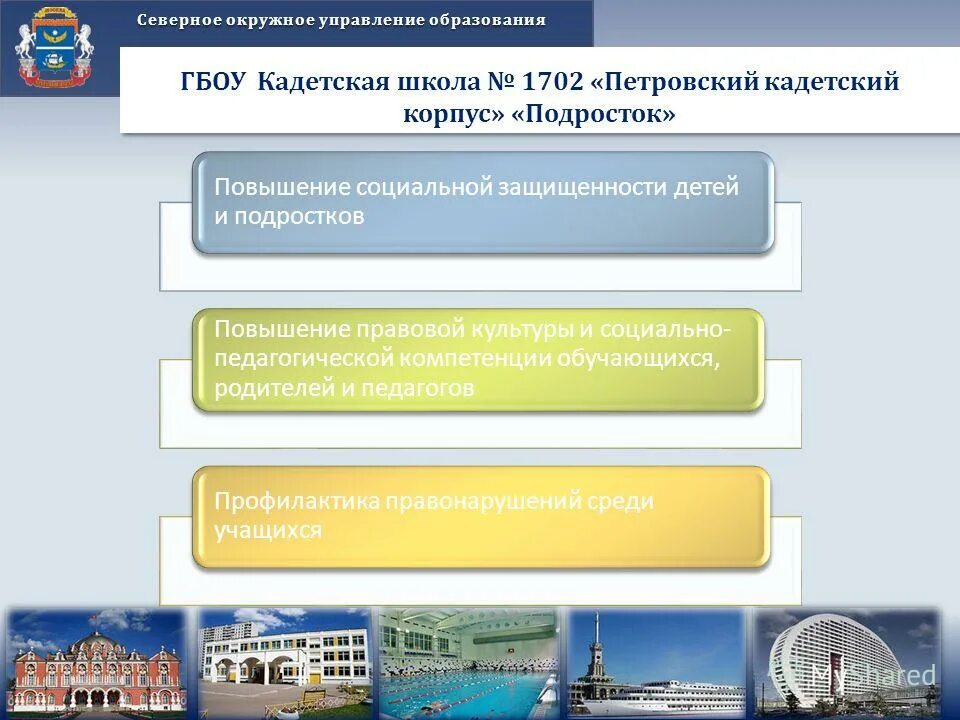 Северное окружное управление образования

ГБОУ Кадетская школа № 1702 «Петровский кадетский корпус» «Подросток»

Повышение социальной защищенности детей и подростков

Повышение правовой культуры и социально-педагогической компетенции обучающихся, родителей и педагогов

Профилактика правонарушений среди учащихся

MyShared